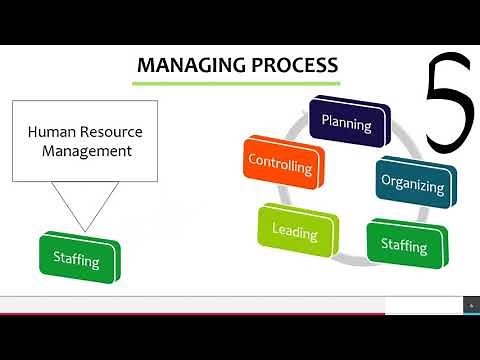 MANAGING PROCESS

5

Human Resource Management

Staffing

Planning

Organizing

Staffing

Leading

Controlling